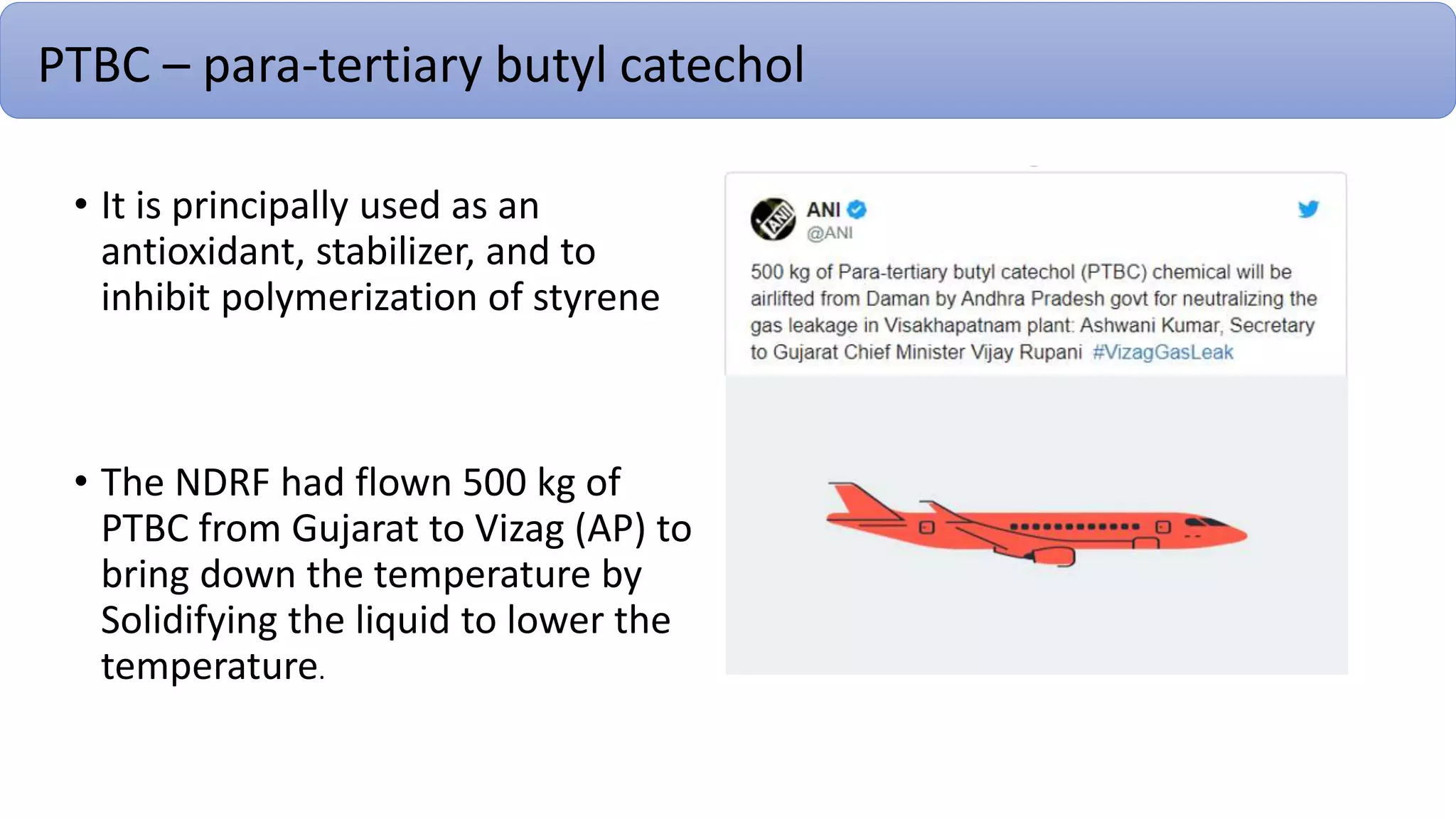 PTBC – para-tertiary butyl catechol

• It is principally used as an antioxidant, stabilizer, and to inhibit polymerization of styrene

• The NDRF had flown 500 kg of PTBC from Gujarat to Vizag (AP) to bring down the temperature by Solidifying the liquid to lower the temperature.

ANI
ANI
@ANI

500 kg of Para-tertiary butyl catechol (PTBC) chemical will be airlifted from Daman by Andhra Pradesh govt for neutralizing the gas leakage in Visakhapatnam plant: Ashwani Kumar, Secretary to Gujarat Chief Minister Vijay Rupani #VizagGasLeak